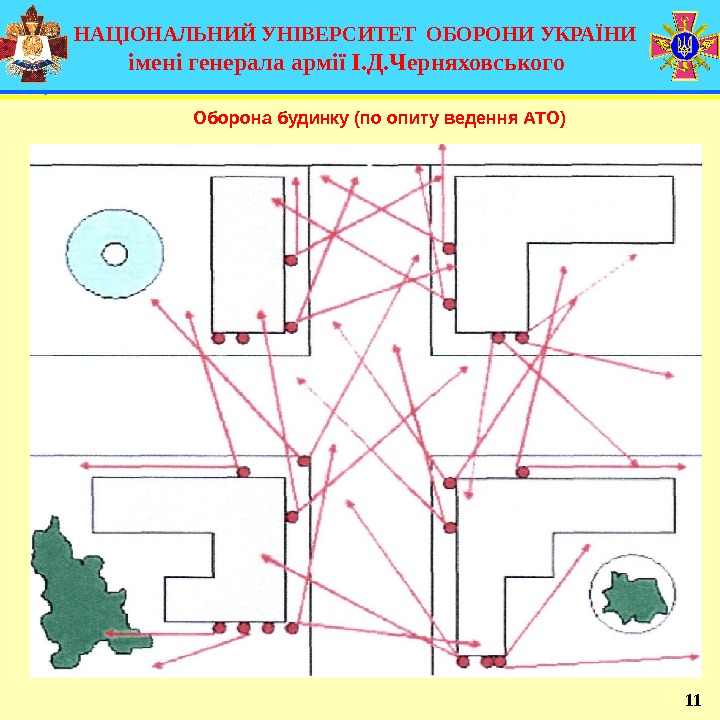 НАЦІОНАЛЬНИЙ УНІВЕРСИТЕТ ОБОРОНИ УКРАЇНИ
імені генерала армії І.Д.Черняховського

Оборона будинку (по опиту ведення АТО)

11